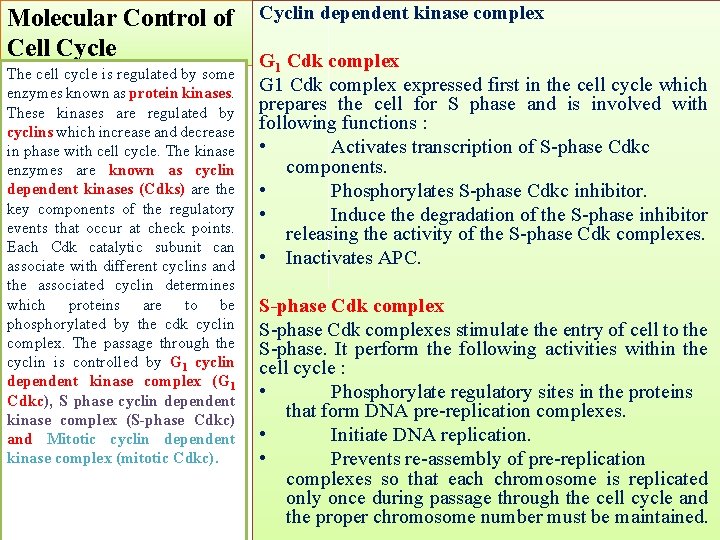 Molecular Control of Cell Cycle

The cell cycle is regulated by some enzymes known as protein kinases. These kinases are regulated by cyclins which increase and decrease in phase with cell cycle. The kinase enzymes are known as cyclin dependent kinases (Cdks) are the key components of the regulatory events that occur at check points. Each Cdk catalytic subunit can associate with different cyclins and the associated cyclin determines which proteins are to be phosphorylated by the cdk cyclin complex. The passage through the cyclin is controlled by $G_1$ cyclin dependent kinase complex ($G_1$ Cdkc), S phase cyclin dependent kinase complex (S-phase Cdkc) and Mitotic cyclin dependent kinase complex (mitotic Cdkc).

Cyclin dependent kinase complex

$G_1$ Cdk complex

G1 Cdk complex expressed first in the cell cycle which prepares the cell for S phase and is involved with following functions :

• Activates transcription of S-phase Cdkc components.
• Phosphorylates S-phase Cdkc inhibitor.
• Induce the degradation of the S-phase inhibitor releasing the activity of the S-phase Cdk complexes.
• Inactivates APC.

S-phase Cdk complex

S-phase Cdk complexes stimulate the entry of cell to the S-phase. It perform the following activities within the cell cycle :

• Phosphorylate regulatory sites in the proteins that form DNA pre-replication complexes.
• Initiate DNA replication.
• Prevents re-assembly of pre-replication complexes so that each chromosome is replicated only once during passage through the cell cycle and the proper chromosome number must be maintained.